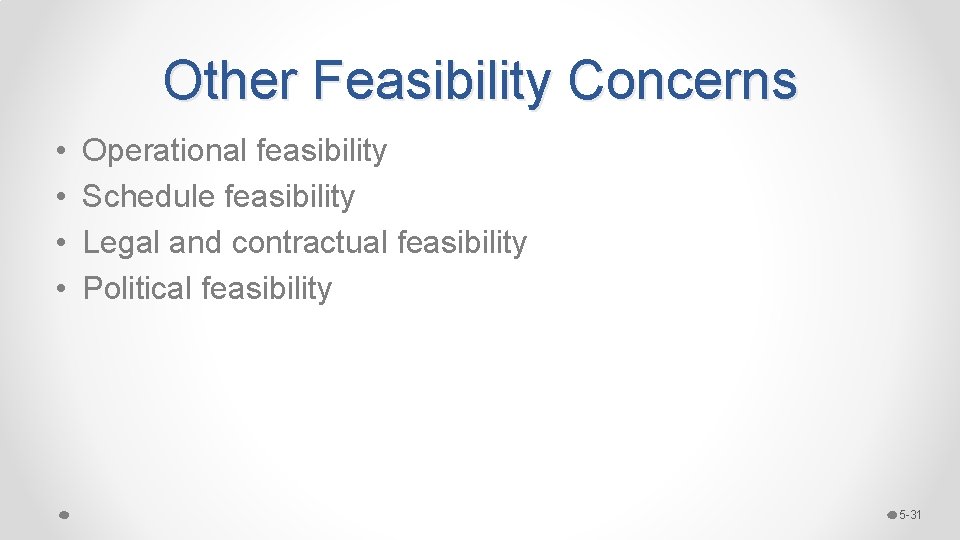 Other Feasibility Concerns

• Operational feasibility
• Schedule feasibility
• Legal and contractual feasibility
• Political feasibility

5-31